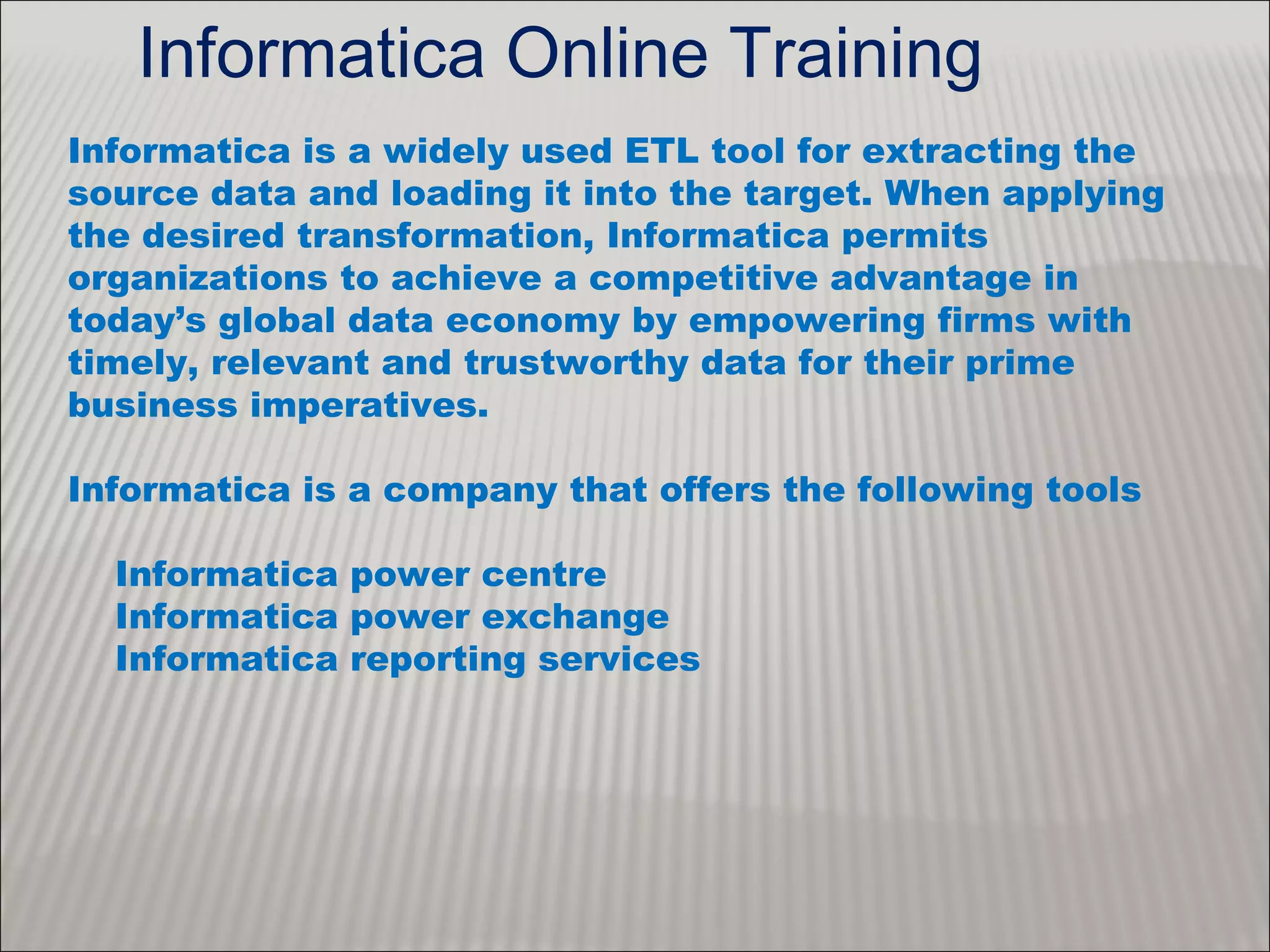 Informatica Online Training

Informatica is a widely used ETL tool for extracting the source data and loading it into the target. When applying the desired transformation, Informatica permits organizations to achieve a competitive advantage in today’s global data economy by empowering firms with timely, relevant and trustworthy data for their prime business imperatives.

Informatica is a company that offers the following tools

Informatica power centre
Informatica power exchange
Informatica reporting services